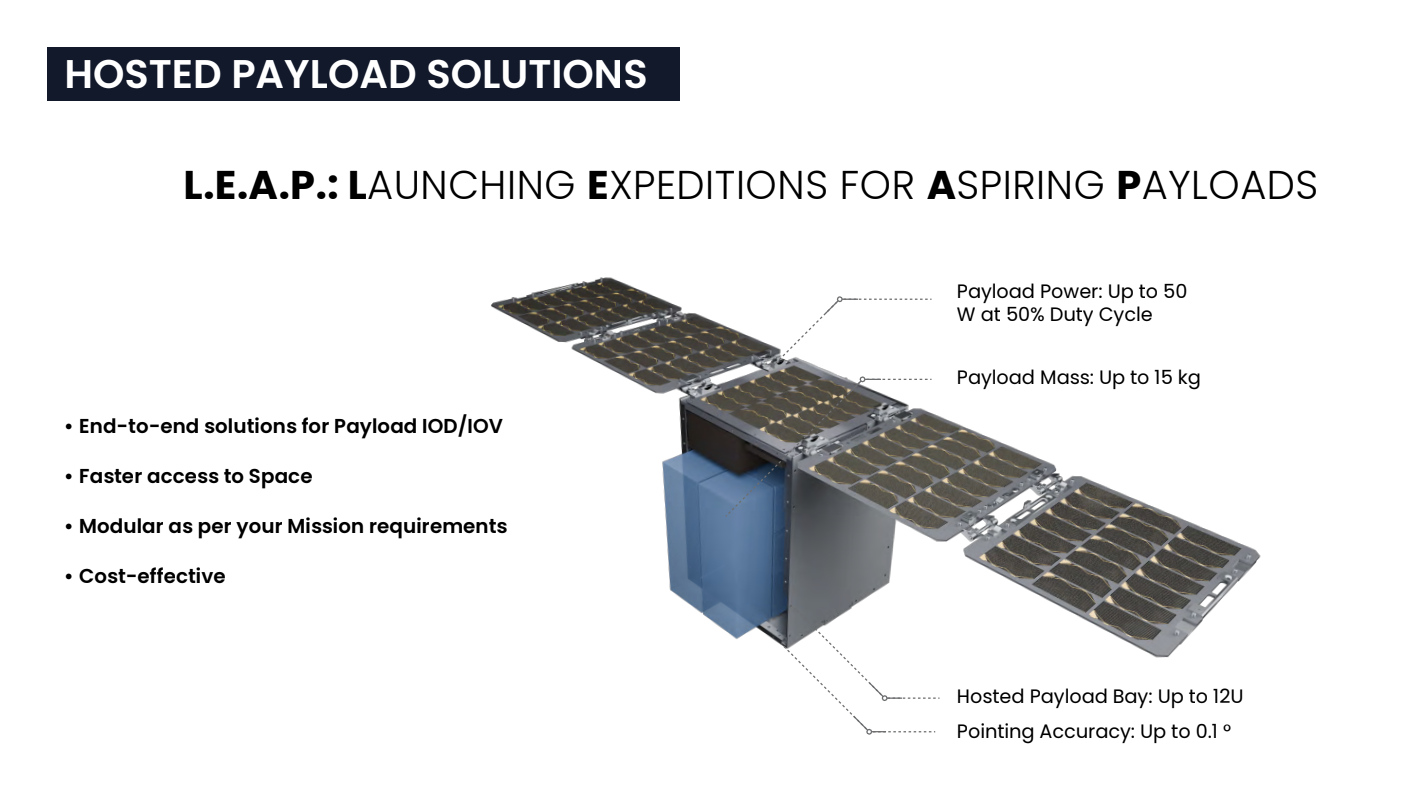 HOSTED PAYLOAD SOLUTIONS

L.E.A.P.: LAUNCHING EXPEDITIONS FOR ASPIRING PAYLOADS

• End-to-end solutions for Payload IOD/IOV

• Faster access to Space

• Modular as per your Mission requirements

• Cost-effective

Payload Power: Up to 50 W at 50% Duty Cycle

Payload Mass: Up to 15 kg

Hosted Payload Bay: Up to 12U

Pointing Accuracy: Up to 0.1 °